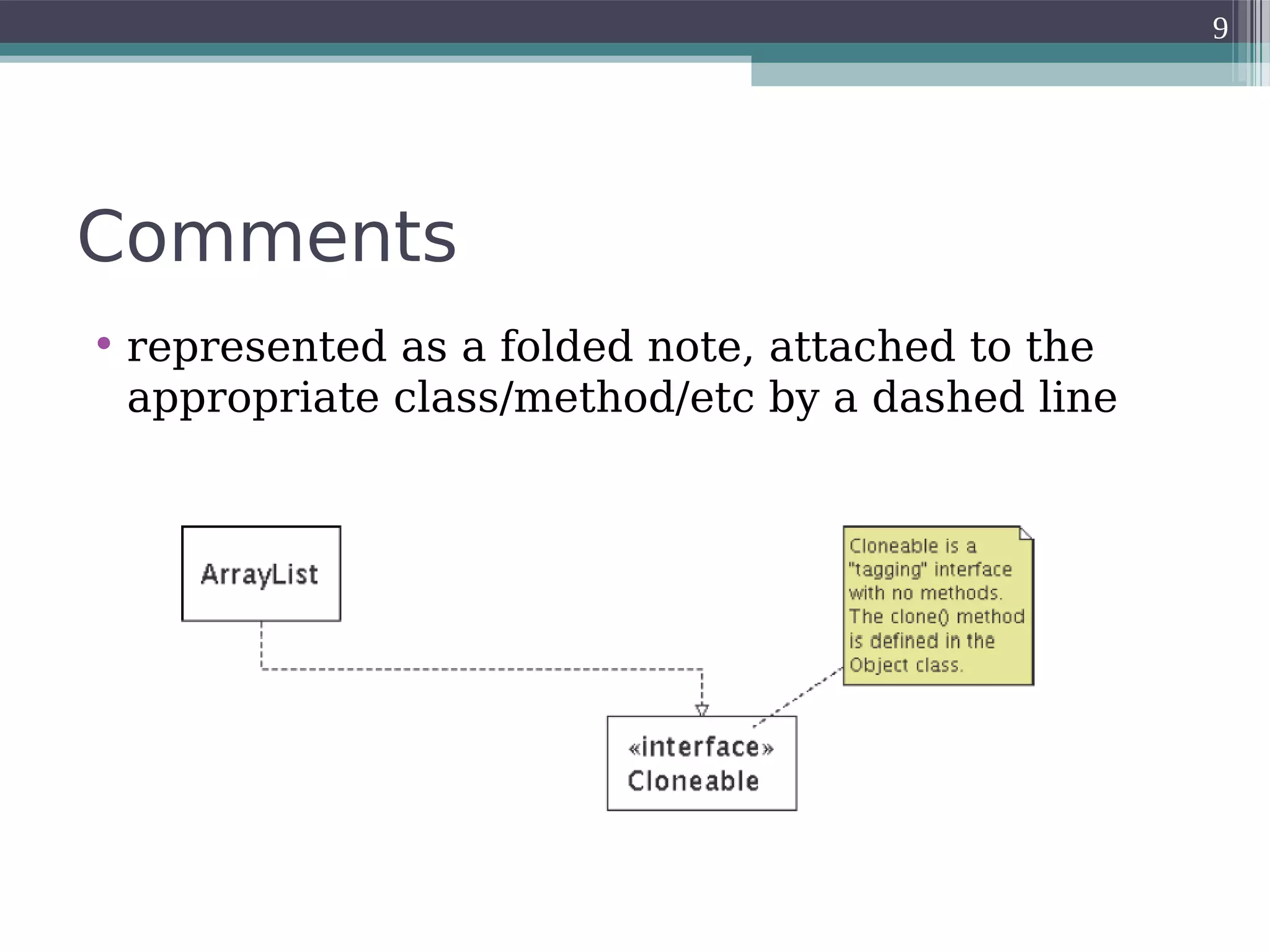 9

Comments

• represented as a folded note, attached to the appropriate class/method/etc by a dashed line

ArrayList

Cloneable is a "tagging" interface with no methods. The clone() method is defined in the Object class.

«interface» Cloneable